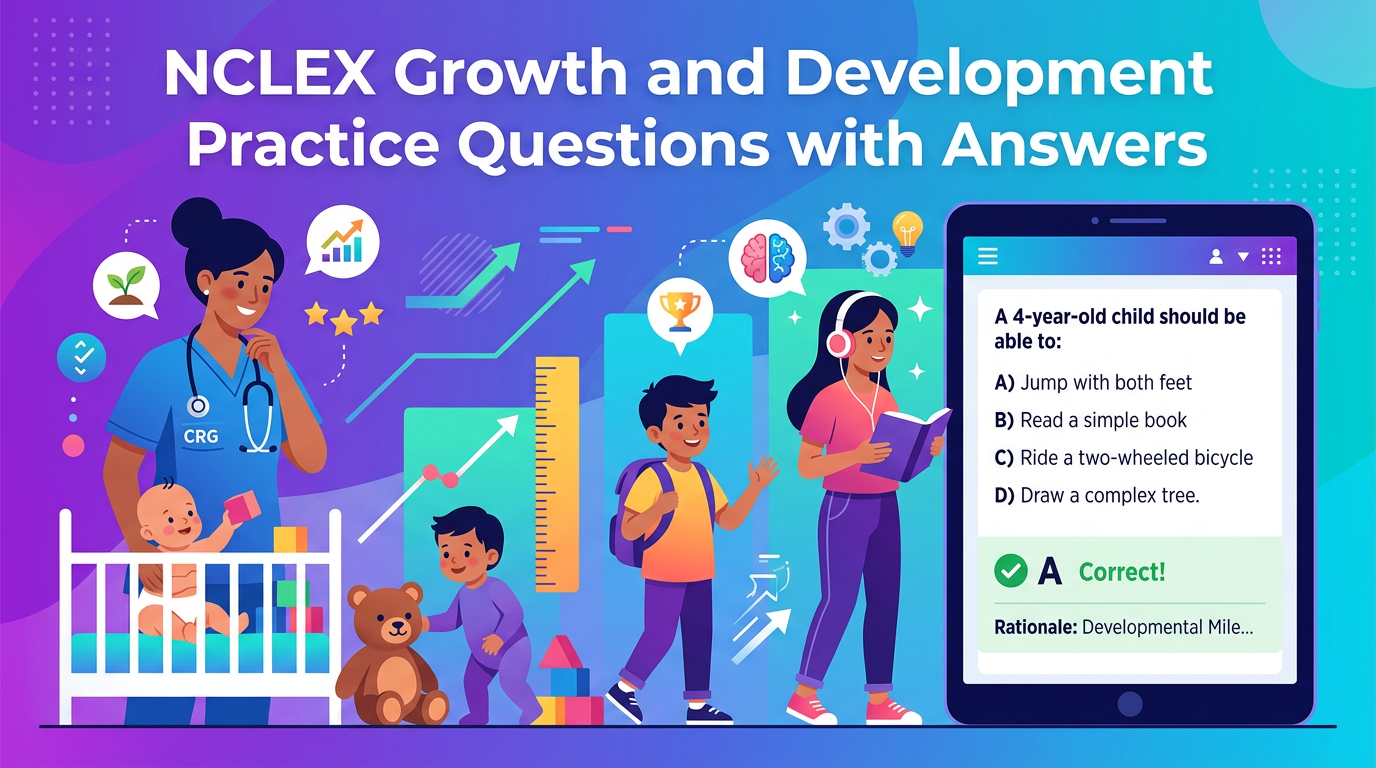 NCLEX Growth and Development Practice Questions with Answers

CRG

A 4-year-old child should be able to:

A) Jump with both feet

B) Read a simple book

C) Ride a two-wheeled bicycle

D) Draw a complex tree.

A Correct!

Rationale: Developmental Mile...